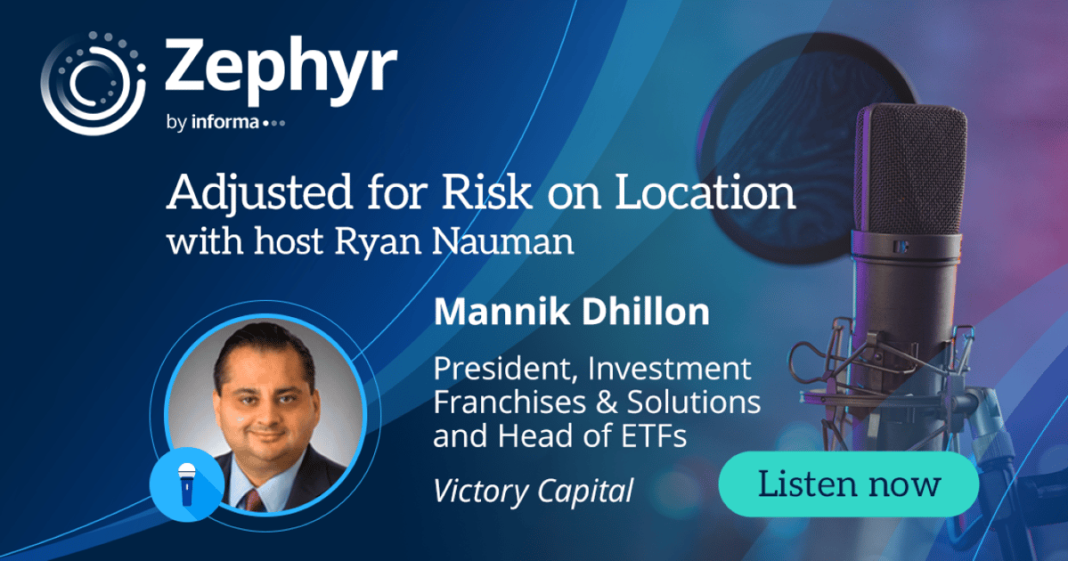 Zephyr
by informa

Adjusted for Risk on Location
with host Ryan Nauman

Mannik Dhillon

President, Investment Franchises & Solutions and Head of ETFs

Victory Capital

Listen now